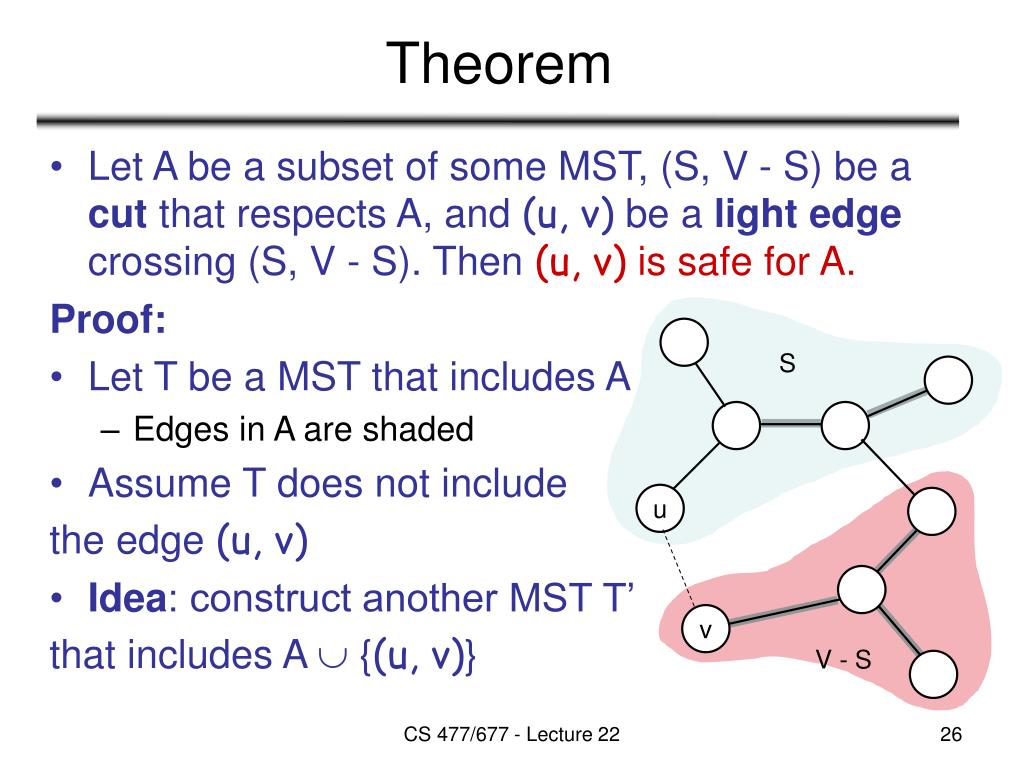 Theorem

• Let A be a subset of some MST, (S, V - S) be a **cut** that respects A, and (u, v) be a **light edge** crossing (S, V - S). Then (u, v) is safe for A.

**Proof:**

• Let T be a MST that includes A

– Edges in A are shaded

• Assume T does not include the edge (u, v)

• **Idea**: construct another MST T' that includes A $\cup$ {(u, v)}

S

u

v

V - S

CS 477/677 - Lecture 22

26